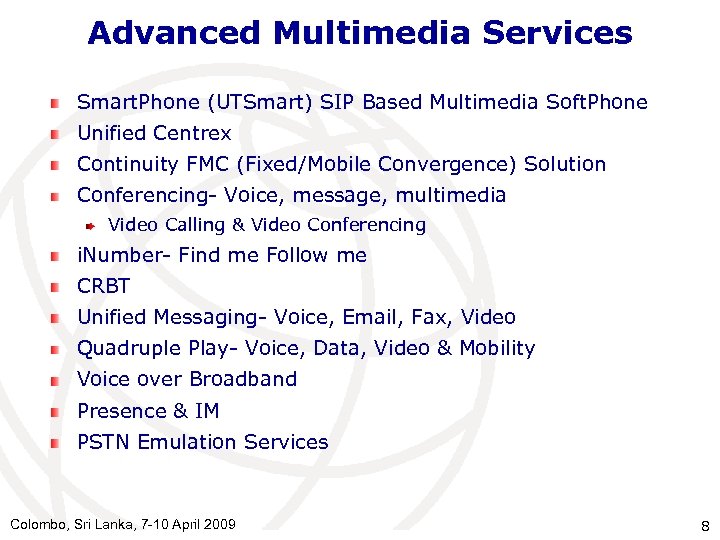 Advanced Multimedia Services

SmartPhone (UTSmart) SIP Based Multimedia SoftPhone
Unified Centrex
Continuity FMC (Fixed/Mobile Convergence) Solution
Conferencing- Voice, message, multimedia
Video Calling & Video Conferencing
iNumber- Find me Follow me
CRBT
Unified Messaging- Voice, Email, Fax, Video
Quadruple Play- Voice, Data, Video & Mobility
Voice over Broadband
Presence & IM
PSTN Emulation Services

Colombo, Sri Lanka, 7-10 April 2009

8